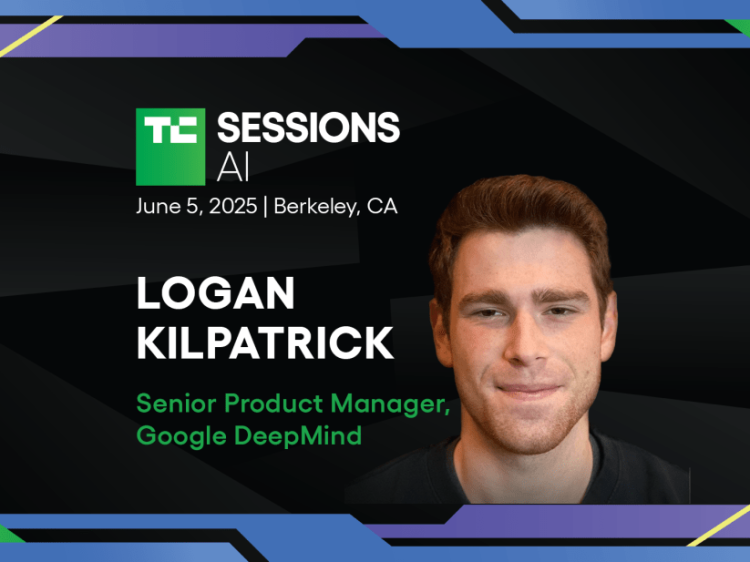 TC SESSIONS AI
June 5, 2025 | Berkeley, CA

LOGAN KILPATRICK

Senior Product Manager, Google DeepMind